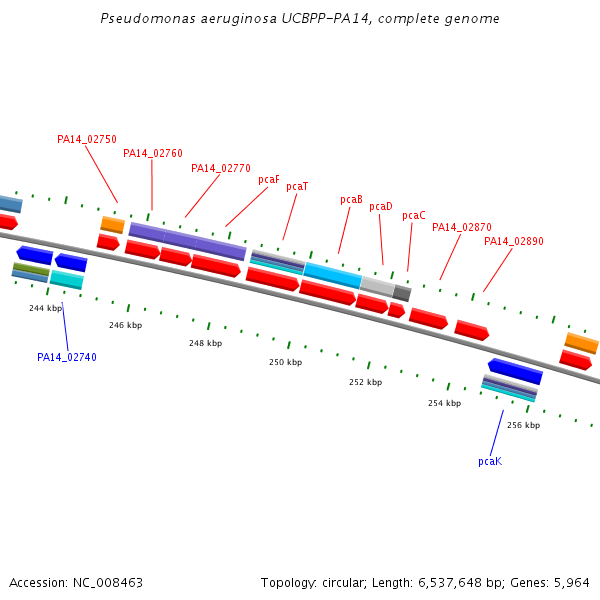 Pseudomonas aeruginosa UCBPP-PA14, complete genome

PA14_02750

PA14_02760

PA14_02770

pcaF

pcaT

pcaB

pcaD

pcaC

PA14_02870

PA14_02890

244 kbp

246 kbp

248 kbp

250 kbp

252 kbp

254 kbp

256 kbp

PA14_02740

pcaK

Accession: NC_008463

Topology: circular; Length: 6,537,648 bp; Genes: 5,964